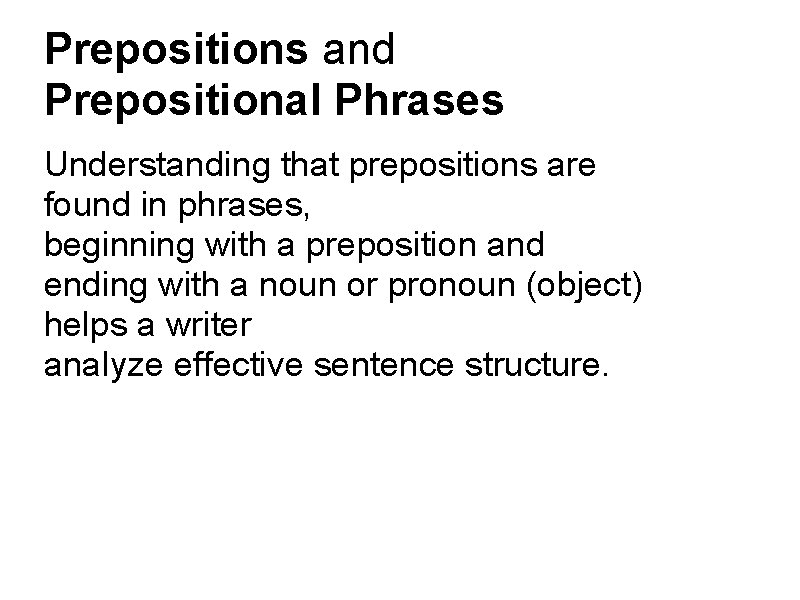 Prepositions and Prepositional Phrases

Understanding that prepositions are found in phrases,
beginning with a preposition and ending with a noun or pronoun (object) helps a writer
analyze effective sentence structure.